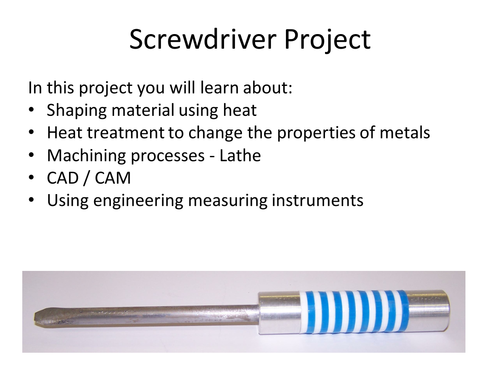 Screwdriver Project

In this project you will learn about:
• Shaping material using heat
• Heat treatment to change the properties of metals
• Machining processes - Lathe
• CAD / CAM
• Using engineering measuring instruments